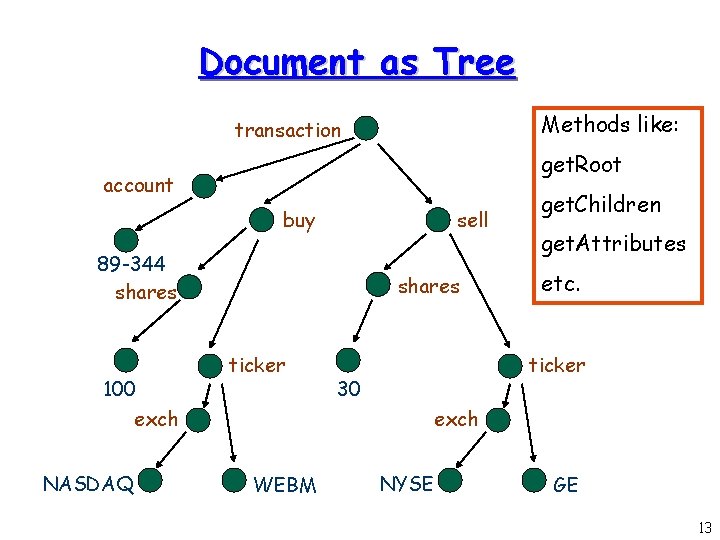 Document as Tree

transaction

account

buy

sell

89-344

shares

shares

100

ticker

30

ticker

exch

exch

NASDAQ

WEBM

NYSE

GE

Methods like:
getRoot
getChildren
getAttributes
etc.

13